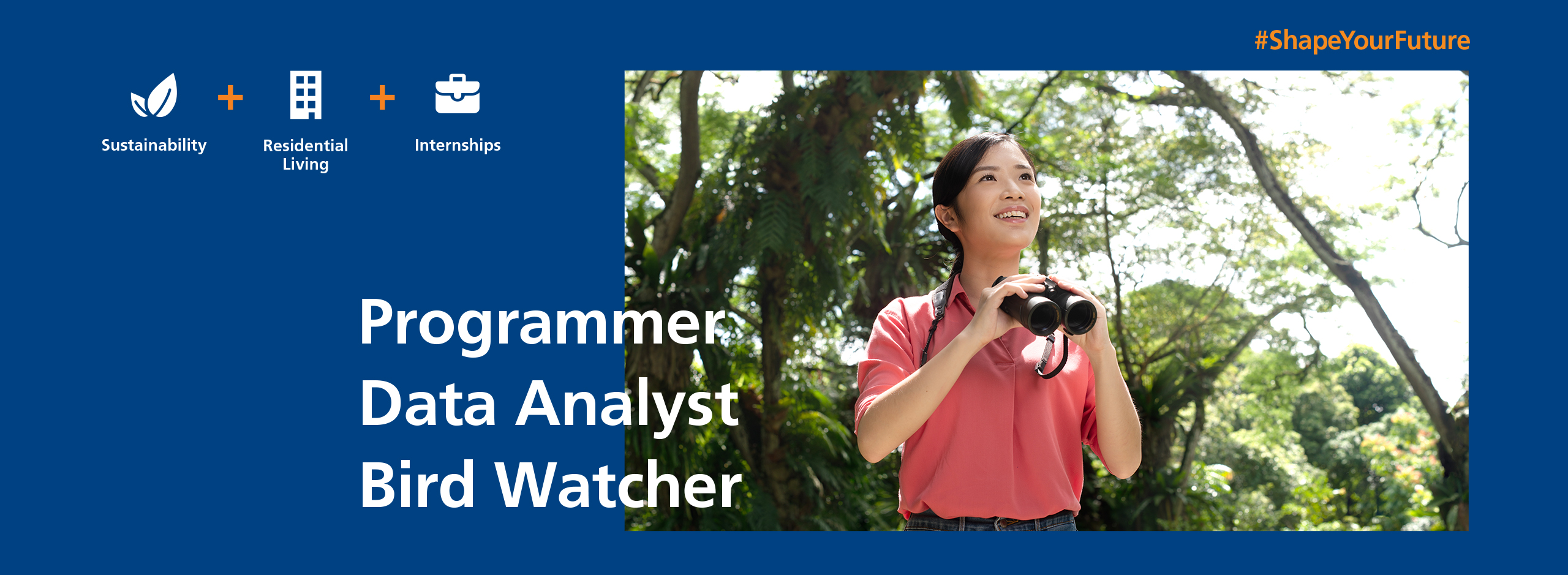 #ShapeYourFuture

Sustainability + Residential Living + Internships

Programmer
Data Analyst
Bird Watcher